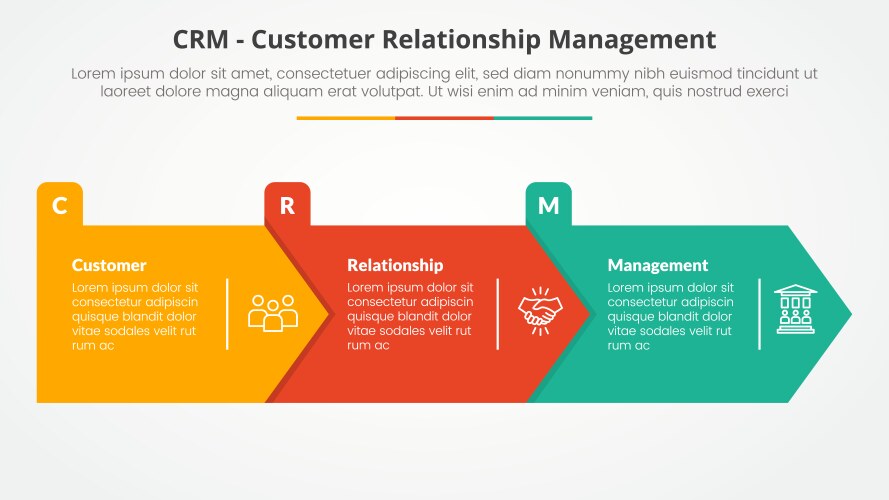 CRM - Customer Relationship Management

Lorem ipsum dolor sit amet, consectetuer adipiscing elit, sed diam nonummy nibh euismod tincidunt ut laoreet dolore magna aliquam erat volutpat. Ut wisi enim ad minim veniam, quis nostrud exerci

C

Customer

Lorem ipsum dolor sit consectetur adipiscin quisque blandit dolor vitae sodales velit rut rum ac

R

Relationship

Lorem ipsum dolor sit consectetur adipiscin quisque blandit dolor vitae sodales velit rut rum ac

M

Management

Lorem ipsum dolor sit consectetur adipiscin quisque blandit dolor vitae sodales velit rut rum ac